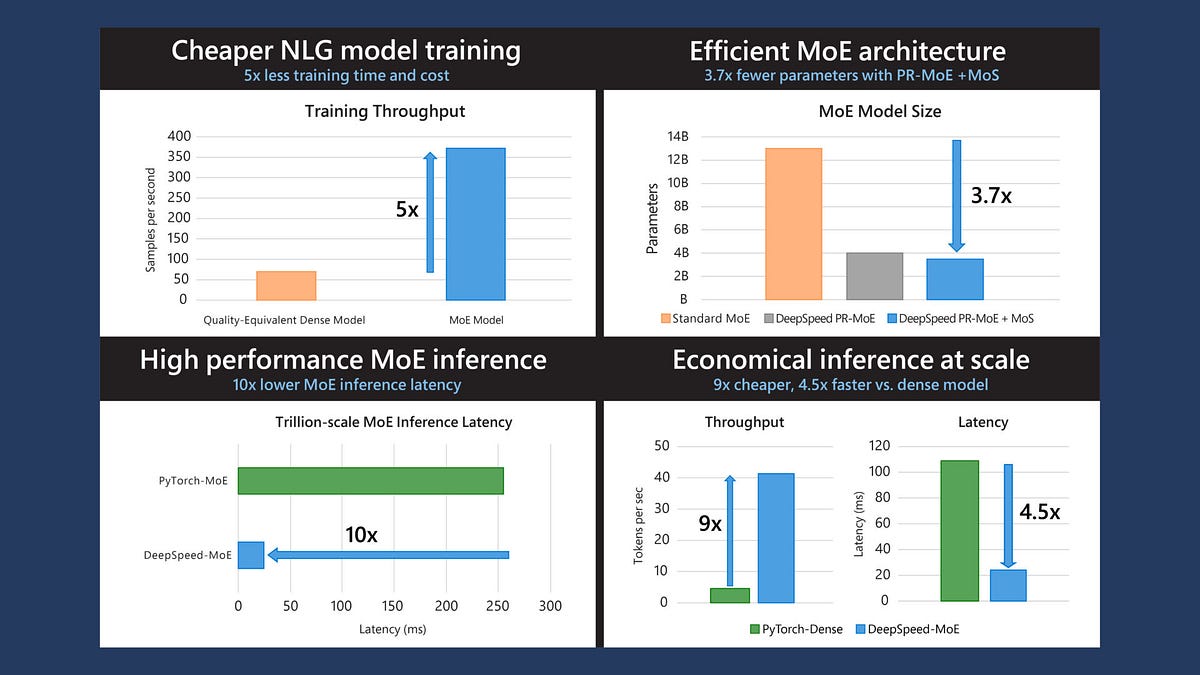 Cheaper NLG model training
5x less training time and cost

Training Throughput

Samples per second

400
350
300
250
200
150
100
50
0

5x

Quality-Equivalent Dense Model
MoE Model

Efficient MoE architecture
3.7x fewer parameters with PR-MoE +MoS

MoE Model Size

Parameters

14B
12B
10B
8B
6B
4B
2B
B

3.7x

Standard MoE
DeepSpeed PR-MoE
DeepSpeed PR-MoE + MoS

High performance MoE inference
10x lower MoE inference latency

Trillion-scale MoE Inference Latency

PyTorch-MoE
DeepSpeed-MoE

10x

0 50 100 150 200 250 300

Latency (ms)

Economical inference at scale
9x cheaper, 4.5x faster vs. dense model

Throughput

Tokens per sec

50
40
30
20
10
0

9x

Latency

Latency (ms)

120
100
80
60
40
20
0

4.5x

PyTorch-Dense
DeepSpeed-MoE